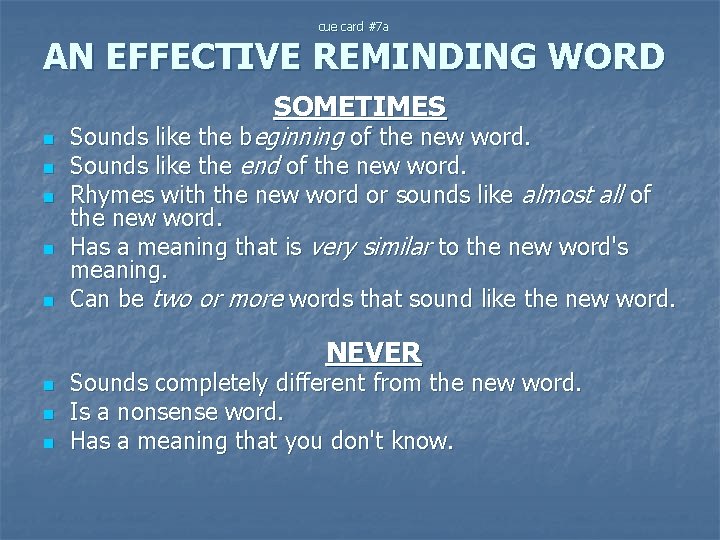 cue card #7a

AN EFFECTIVE REMINDING WORD

SOMETIMES

- Sounds like the beginning of the new word.
- Sounds like the end of the new word.
- Rhymes with the new word or sounds like almost all of the new word.
- Has a meaning that is very similar to the new word's meaning.
- Can be two or more words that sound like the new word.

NEVER

- Sounds completely different from the new word.
- Is a nonsense word.
- Has a meaning that you don't know.